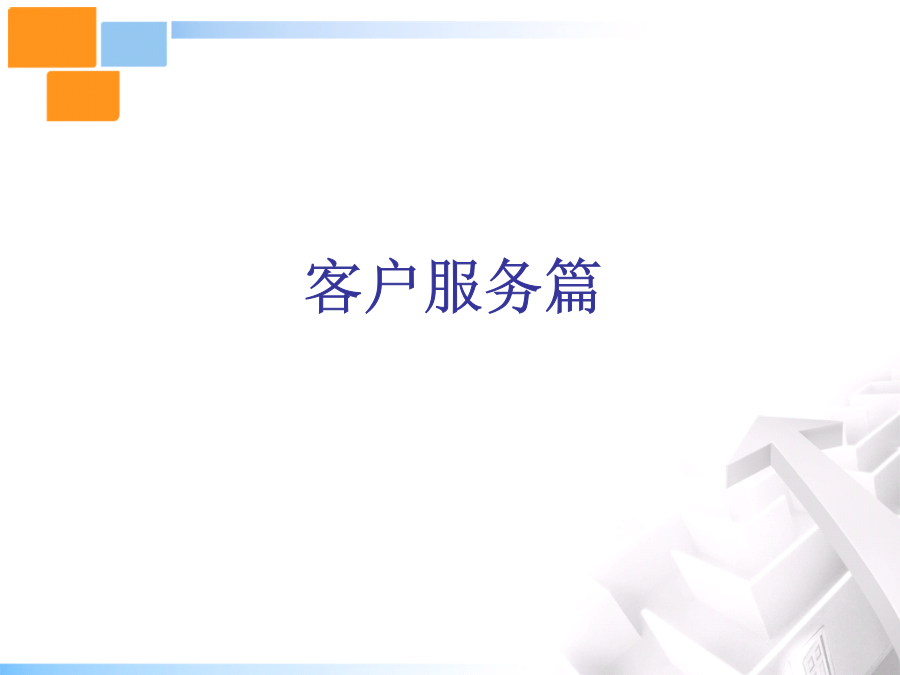 客户服务篇